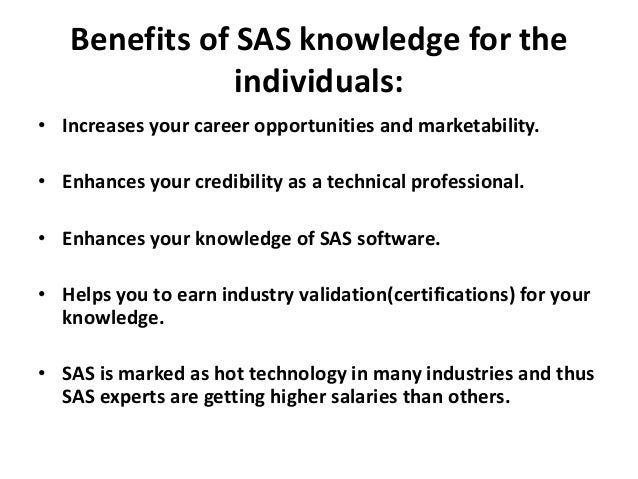 Benefits of SAS knowledge for the individuals:

• Increases your career opportunities and marketability.

• Enhances your credibility as a technical professional.

• Enhances your knowledge of SAS software.

• Helps you to earn industry validation(certifications) for your knowledge.

• SAS is marked as hot technology in many industries and thus SAS experts are getting higher salaries than others.